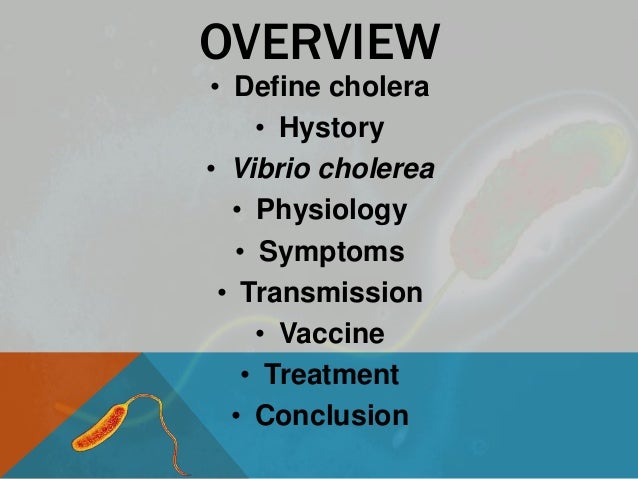 OVERVIEW

• Define cholera
• Hystory
• Vibrio cholerea
• Physiology
• Symptoms
• Transmission
• Vaccine
• Treatment
• Conclusion